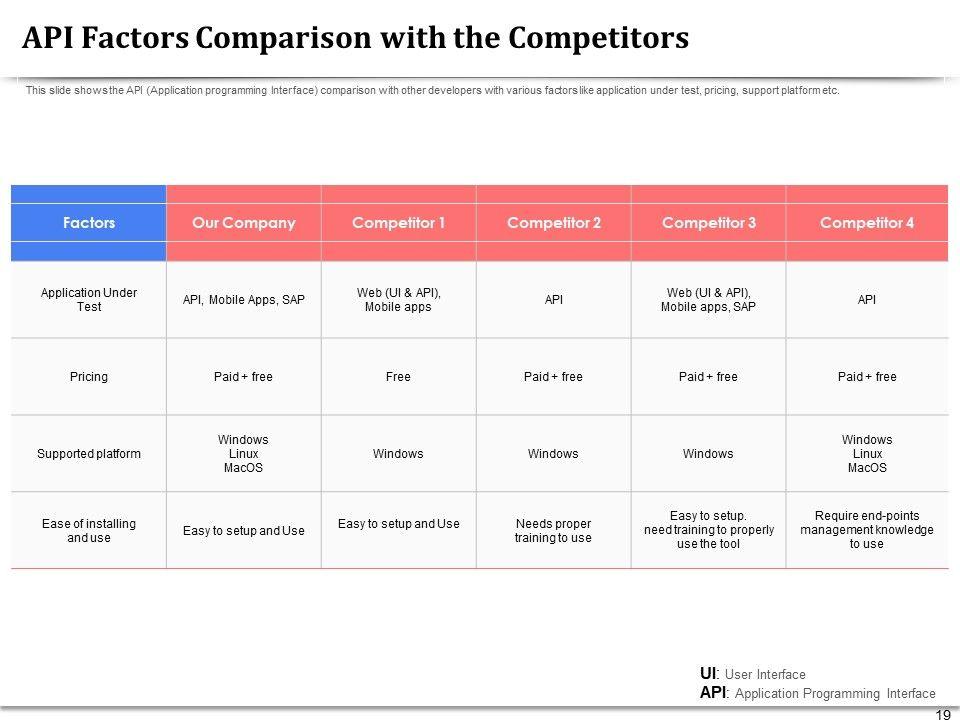 API Factors Comparison with the Competitors

This slide shows the API (Application programming Interface) comparison with other developers with various factors like application under test, pricing, support platform etc.

| Factors | Our Company | Competitor 1 | Competitor 2 | Competitor 3 | Competitor 4 |
|---|---|---|---|---|---|
| Application Under Test | API, Mobile Apps, SAP | Web (UI & API), Mobile apps | API | Web (UI & API), Mobile apps, SAP | API |
| Pricing | Paid + free | Free | Paid + free | Paid + free | Paid + free |
| Supported platform | Windows Linux MacOS | Windows | Windows | Windows | Windows Linux MacOS |
| Ease of installing and use | Easy to setup and Use | Easy to setup and Use | Needs proper training to use | Easy to setup. need training to properly use the tool | Require end-points management knowledge to use |

UI: User Interface
API: Application Programming Interface

19